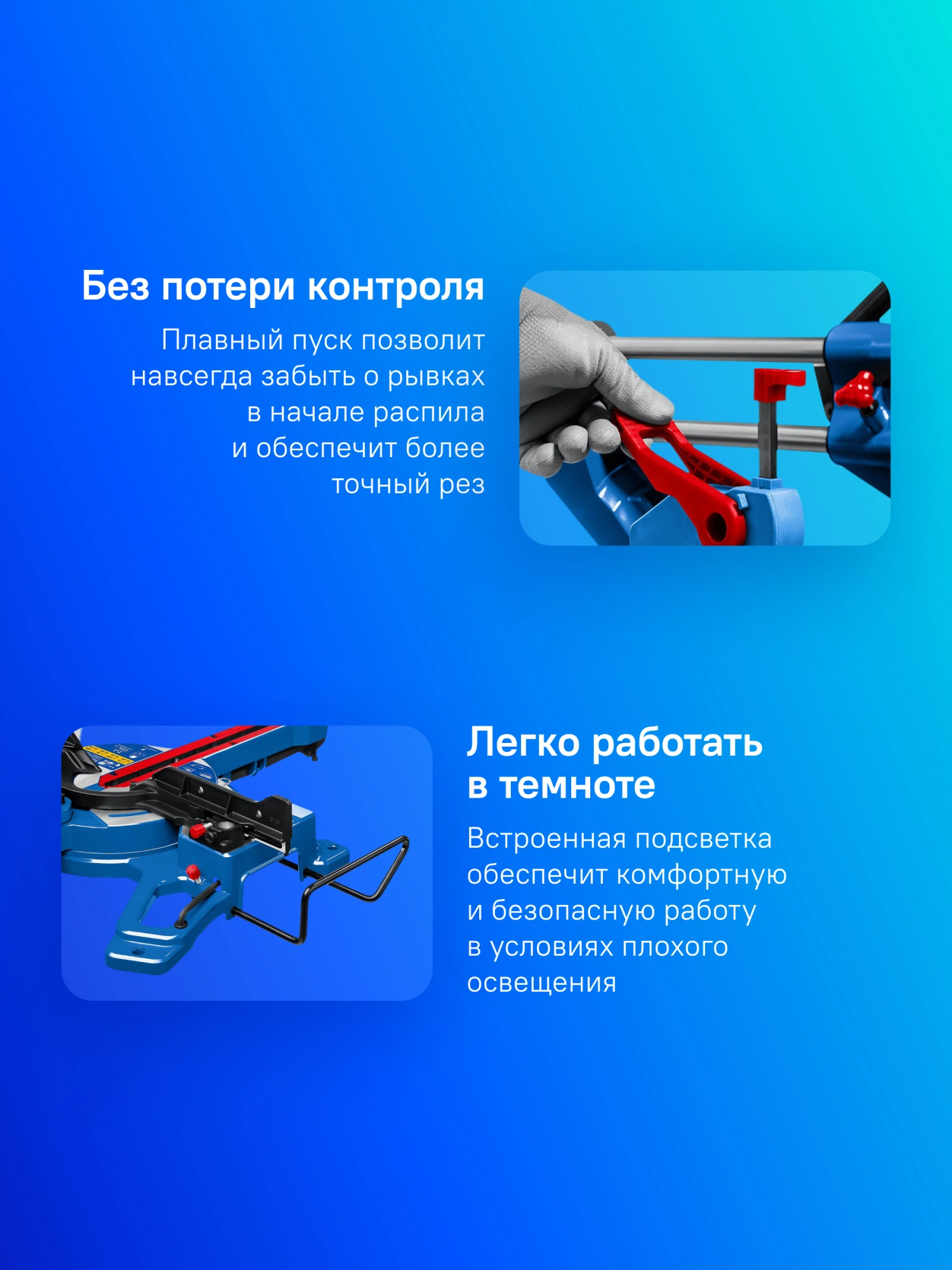 Без потери контроля

Плавный пуск позволит навсегда забыть о рывках в начале распила и обеспечит более точный рез

Легко работать в темноте

Встроенная подсветка обеспечит комфортную и безопасную работу в условиях плохого освещения